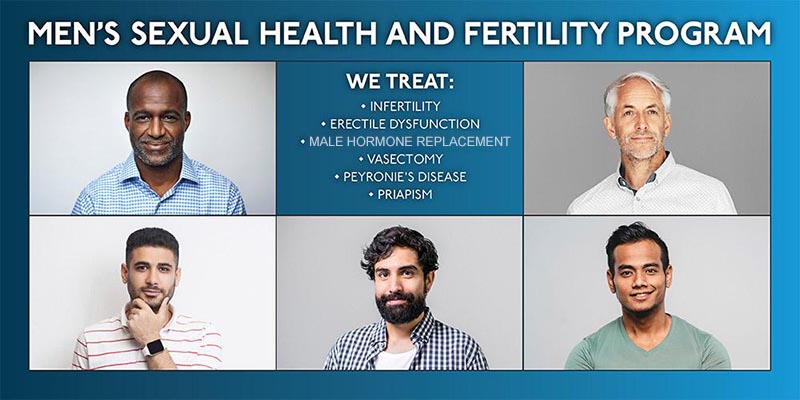 MEN'S SEXUAL HEALTH AND FERTILITY PROGRAM

WE TREAT:
• INFERTILITY
• ERECTILE DYSFUNCTION
• MALE HORMONE REPLACEMENT
• VASECTOMY
• PEYRONIE'S DISEASE
• PRIAPISM